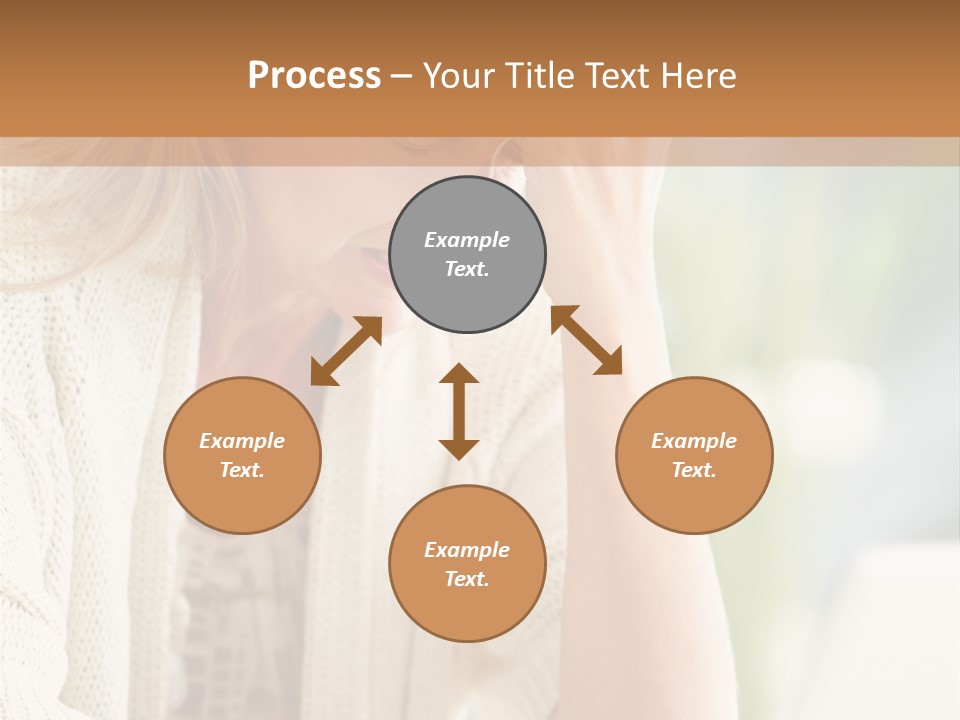 Process – Your Title Text Here

Example Text.

Example Text.

Example Text.

Example Text.